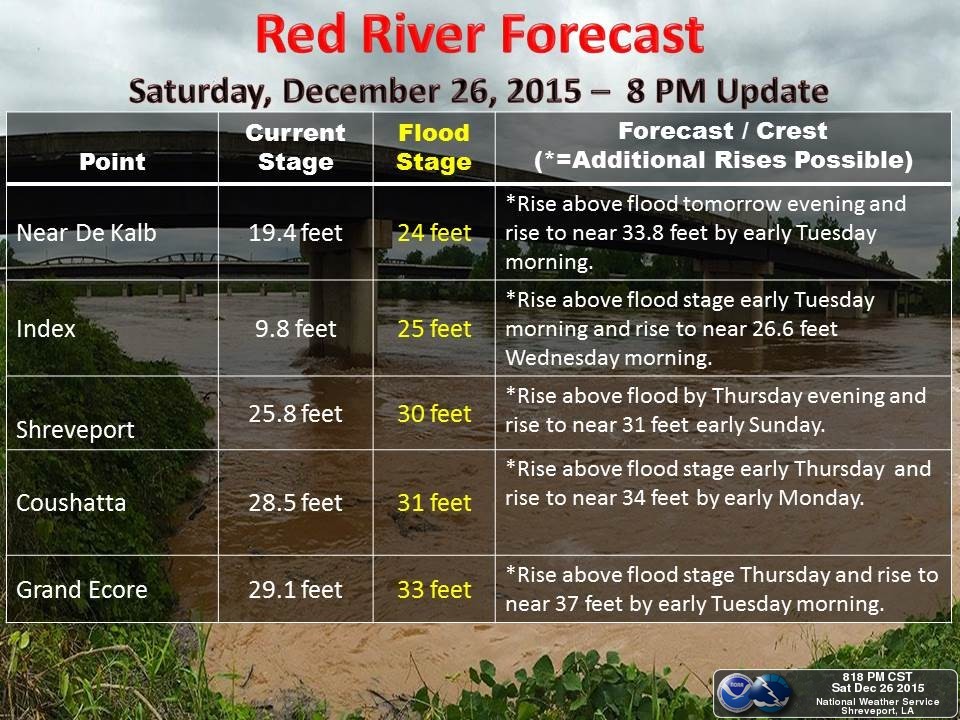 Red River Forecast

Saturday, December 26, 2015 – 8 PM Update

| Point | Current Stage | Flood Stage | Forecast / Crest (*=Additional Rises Possible) |
|---|---|---|---|
| Near De Kalb | 19.4 feet | 24 feet | *Rise above flood tomorrow evening and rise to near 33.8 feet by early Tuesday morning. |
| Index | 9.8 feet | 25 feet | *Rise above flood stage early Tuesday morning and rise to near 26.6 feet Wednesday morning. |
| Shreveport | 25.8 feet | 30 feet | *Rise above flood by Thursday evening and rise to near 31 feet early Sunday. |
| Coushatta | 28.5 feet | 31 feet | *Rise above flood stage early Thursday and rise to near 34 feet by early Monday. |
| Grand Ecore | 29.1 feet | 33 feet | *Rise above flood stage Thursday and rise to near 37 feet by early Tuesday morning. |

818 PM CST
Sat Dec 26 2015
National Weather Service
Shreveport, LA